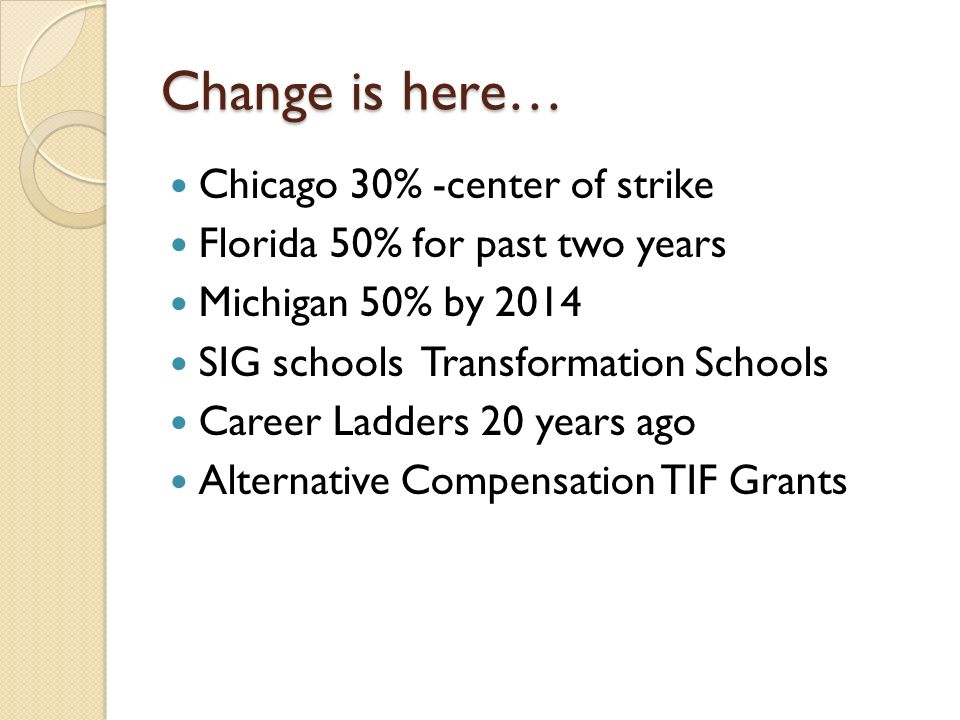 Change is here…

- Chicago 30% -center of strike
- Florida 50% for past two years
- Michigan 50% by 2014
- SIG schools Transformation Schools
- Career Ladders 20 years ago
- Alternative Compensation TIF Grants